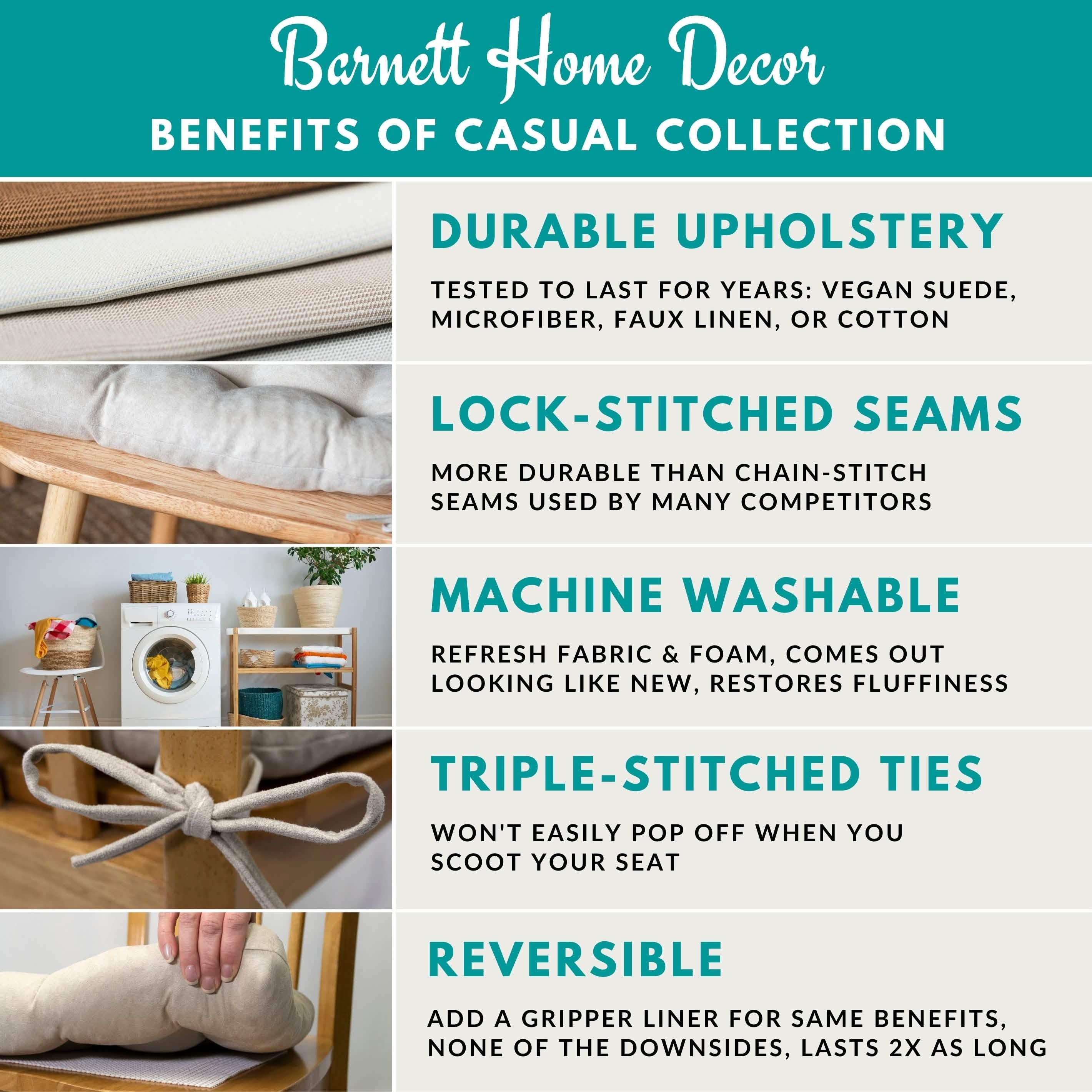 Barnett Home Decor
BENEFITS OF CASUAL COLLECTION

DURABLE UPHOLSTERY

TESTED TO LAST FOR YEARS: VEGAN SUEDE, MICROFIBER, FAUX LINEN, OR COTTON

LOCK-STITCHED SEAMS

MORE DURABLE THAN CHAIN-STITCH SEAMS USED BY MANY COMPETITORS

MACHINE WASHABLE

REFRESH FABRIC & FOAM, COMES OUT LOOKING LIKE NEW, RESTORES FLUFFINESS

TRIPLE-STITCHED TIES

WON'T EASILY POP OFF WHEN YOU SCOOT YOUR SEAT

REVERSIBLE

ADD A GRIPPER LINER FOR SAME BENEFITS, NONE OF THE DOWNSIDES, LASTS 2X AS LONG